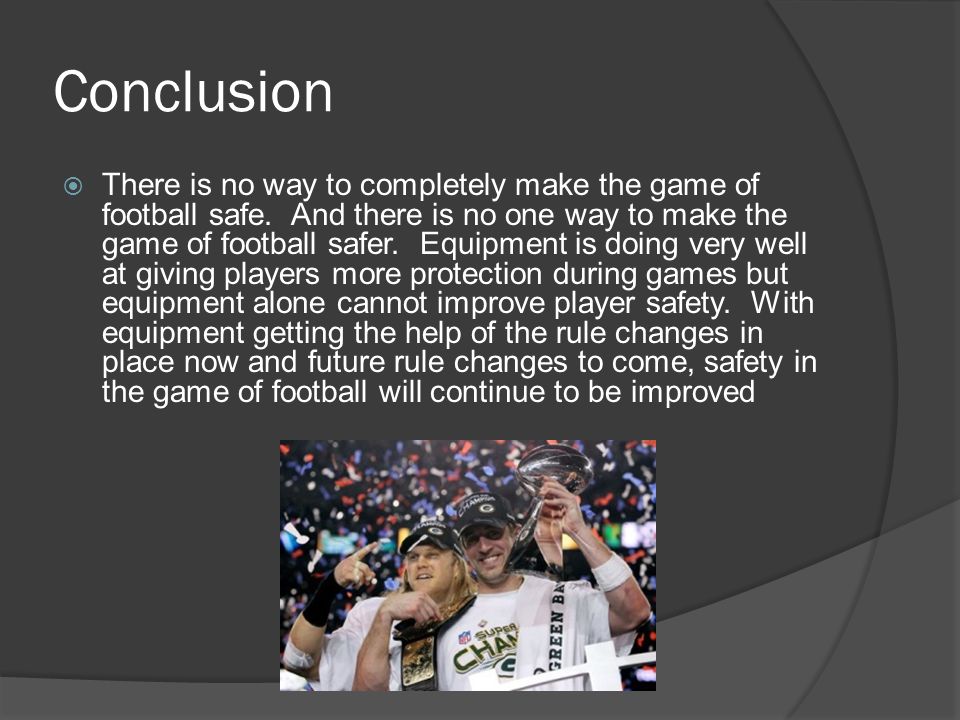 Conclusion

There is no way to completely make the game of football safe. And there is no one way to make the game of football safer. Equipment is doing very well at giving players more protection during games but equipment alone cannot improve player safety. With equipment getting the help of the rule changes in place now and future rule changes to come, safety in the game of football will continue to be improved

SUPER CHAM
GREEN BA